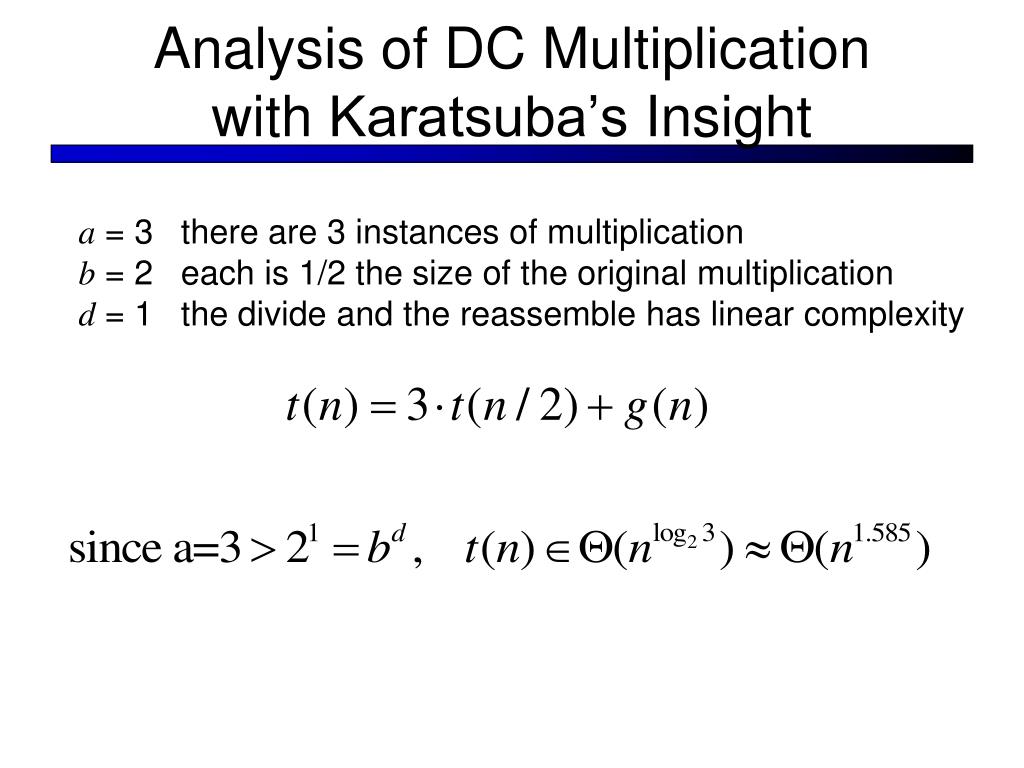 Analysis of DC Multiplication with Karatsuba's Insight

$a$ = 3 there are 3 instances of multiplication
$b$ = 2 each is 1/2 the size of the original multiplication
$d$ = 1 the divide and the reassemble has linear complexity

$t(n) = 3 \cdot t(n/2) + g(n)$

$\text{since a=}3 > 2^1 = b^d, \quad t(n) \in \Theta(n^{\log_2 3}) \approx \Theta(n^{1.585})$